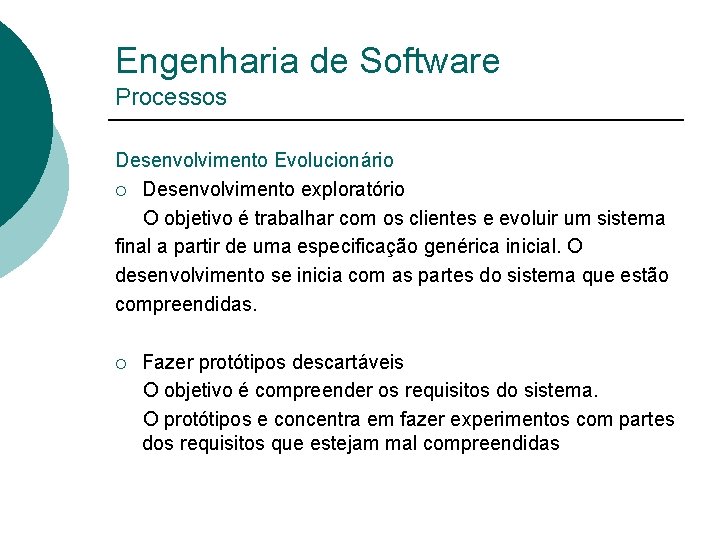 Engenharia de Software
Processos

Desenvolvimento Evolucionário

○ Desenvolvimento exploratório

O objetivo é trabalhar com os clientes e evoluir um sistema final a partir de uma especificação genérica inicial. O desenvolvimento se inicia com as partes do sistema que estão compreendidas.

○ Fazer protótipos descartáveis

O objetivo é compreender os requisitos do sistema.

O protótipos e concentra em fazer experimentos com partes dos requisitos que estejam mal compreendidas